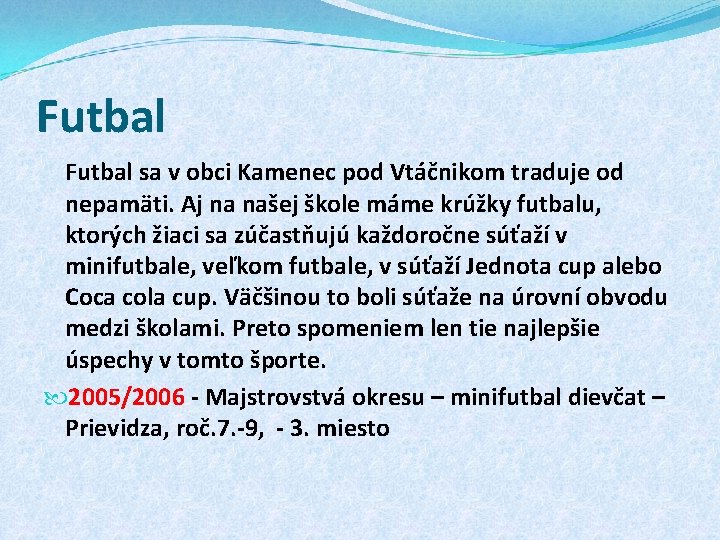 Futbal

Futbal sa v obci Kamenec pod Vtáčnikom traduje od nepamäti. Aj na našej škole máme krúžky futbalu, ktorých žiaci sa zúčastňujú každoročne súťaží v minifutbale, veľkom futbale, v súťaží Jednota cup alebo Coca cola cup. Väčšinou to boli súťaže na úrovní obvodu medzi školami. Preto spomeniem len tie najlepšie úspechy v tomto športe.

2005/2006 - Majstrovstvá okresu – minifutbal dievčat – Prievidza, roč.7.-9, - 3. miesto